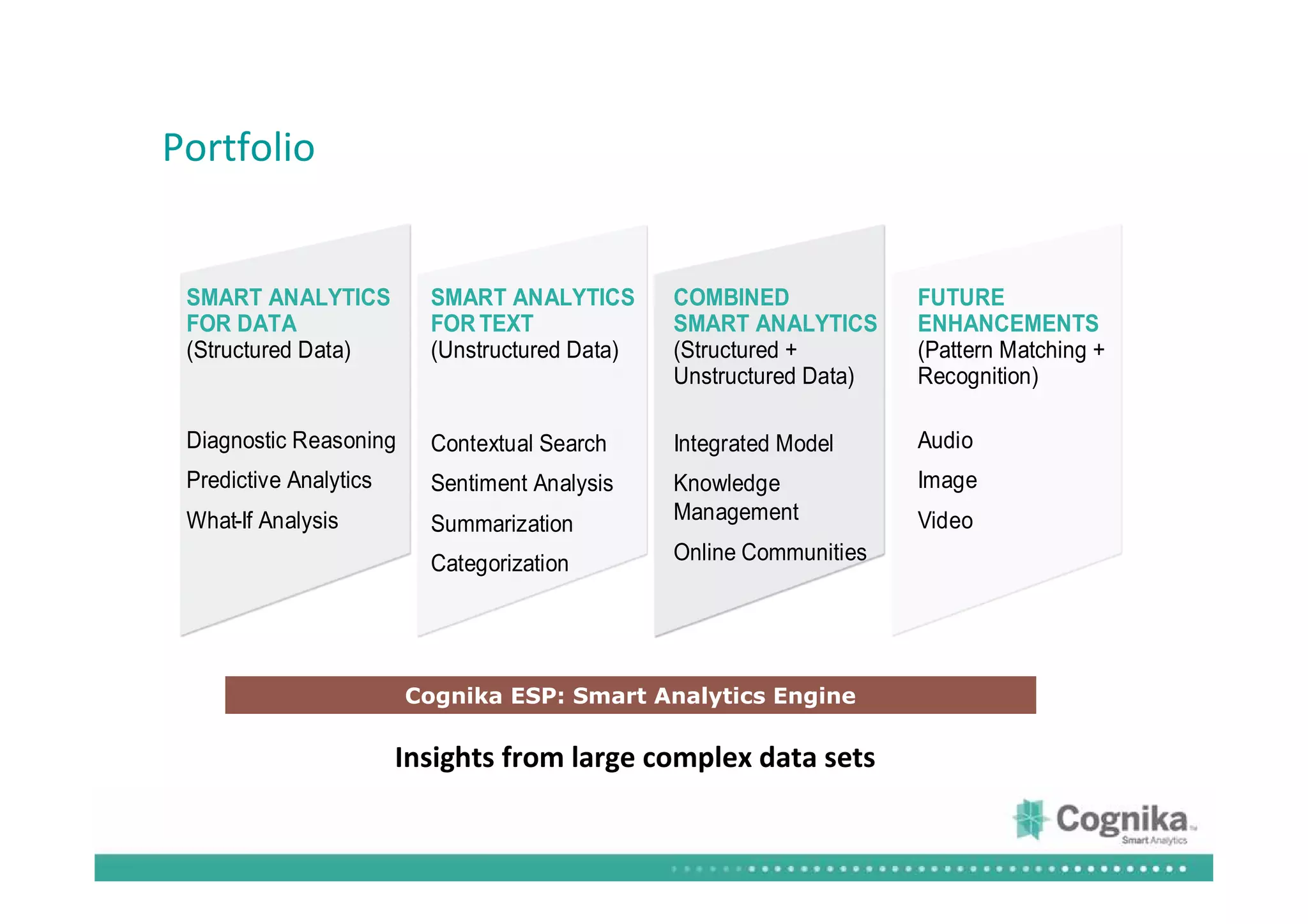 Portfolio

SMART ANALYTICS FOR DATA
(Structured Data)

Diagnostic Reasoning

Predictive Analytics

What-If Analysis

SMART ANALYTICS FOR TEXT
(Unstructured Data)

Contextual Search

Sentiment Analysis

Summarization

Categorization

COMBINED SMART ANALYTICS
(Structured + Unstructured Data)

Integrated Model

Knowledge Management

Online Communities

FUTURE ENHANCEMENTS
(Pattern Matching + Recognition)

Audio

Image

Video

Cognika ESP: Smart Analytics Engine

Insights from large complex data sets

Cognika
Smart Analytics